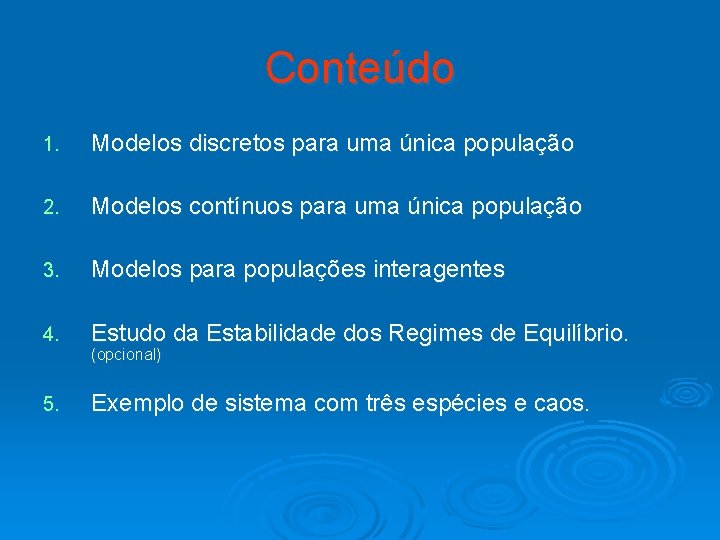 Conteúdo

1. Modelos discretos para uma única população

2. Modelos contínuos para uma única população

3. Modelos para populações interagentes

4. Estudo da Estabilidade dos Regimes de Equilíbrio. (opcional)

5. Exemplo de sistema com três espécies e caos.